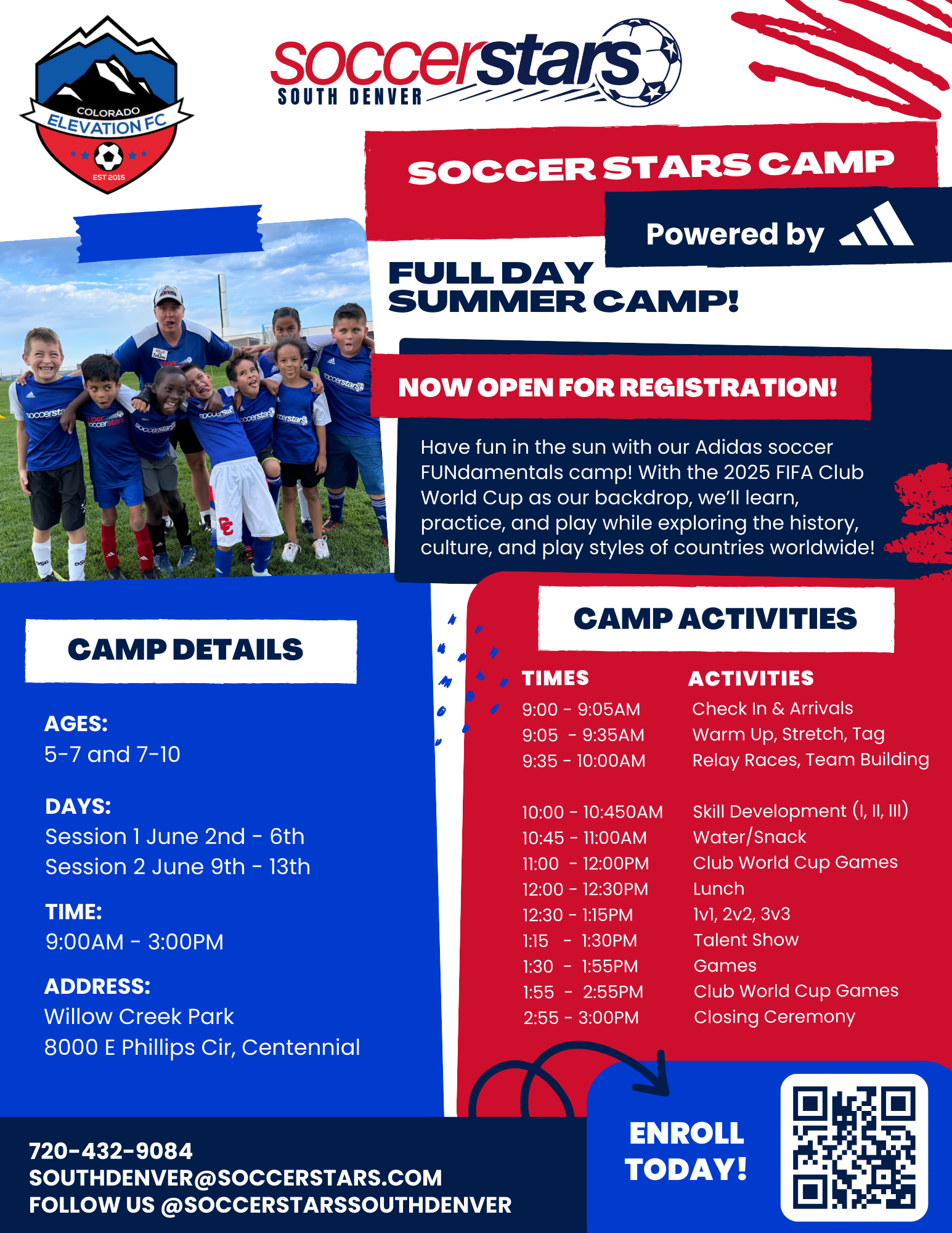 COLORADO
ELEVATION FC
EST 2015

soccerstars
SOUTH DENVER

SOCCER STARS CAMP
Powered by

FULL DAY SUMMER CAMP!

NOW OPEN FOR REGISTRATION!

Have fun in the sun with our Adidas soccer FUNdamentals camp! With the 2025 FIFA Club World Cup as our backdrop, we'll learn, practice, and play while exploring the history, culture, and play styles of countries worldwide!

CAMP DETAILS

AGES:
5-7 and 7-10

DAYS:
Session 1 June 2nd - 6th
Session 2 June 9th - 13th

TIME:
9:00AM - 3:00PM

ADDRESS:
Willow Creek Park
8000 E Phillips Cir, Centennial

CAMP ACTIVITIES

| TIMES | ACTIVITIES |
|---|---|
| 9:00 - 9:05AM | Check In & Arrivals |
| 9:05 - 9:35AM | Warm Up, Stretch, Tag |
| 9:35 - 10:00AM | Relay Races, Team Building |
| 10:00 - 10:450AM | Skill Development (I, II, III) |
| 10:45 - 11:00AM | Water/Snack |
| 11:00 - 12:00PM | Club World Cup Games |
| 12:00 - 12:30PM | Lunch |
| 12:30 - 1:15PM | 1v1, 2v2, 3v3 |
| 1:15 - 1:30PM | Talent Show |
| 1:30 - 1:55PM | Games |
| 1:55 - 2:55PM | Club World Cup Games |
| 2:55 - 3:00PM | Closing Ceremony |

720-432-9084
SOUTHDENVER@SOCCERSTARS.COM
FOLLOW US @SOCCERSTARSSOUTHDENVER

ENROLL TODAY!